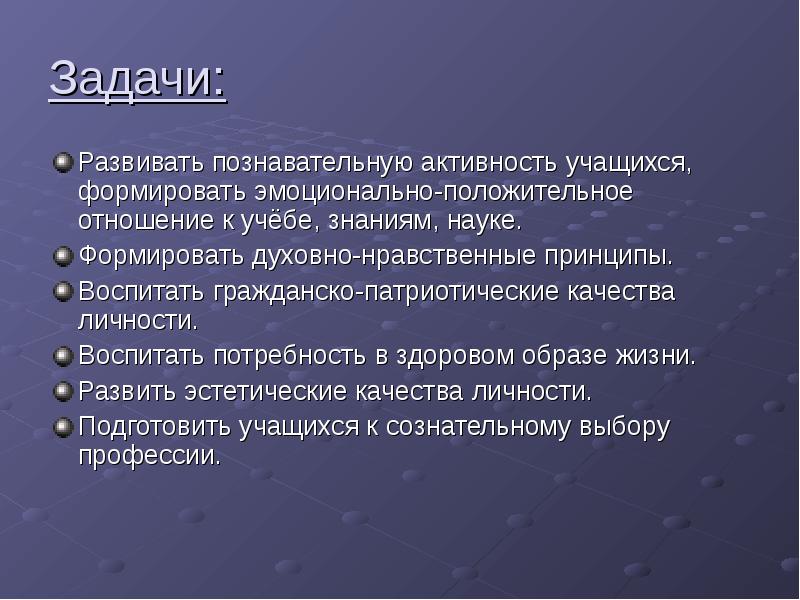 Задачи:

Развивать познавательную активность учащихся, формировать эмоционально-положительное отношение к учёбе, знаниям, науке.

Формировать духовно-нравственные принципы.

Воспитать гражданско-патриотические качества личности.

Воспитать потребность в здоровом образе жизни.

Развить эстетические качества личности.

Подготовить учащихся к сознательному выбору профессии.